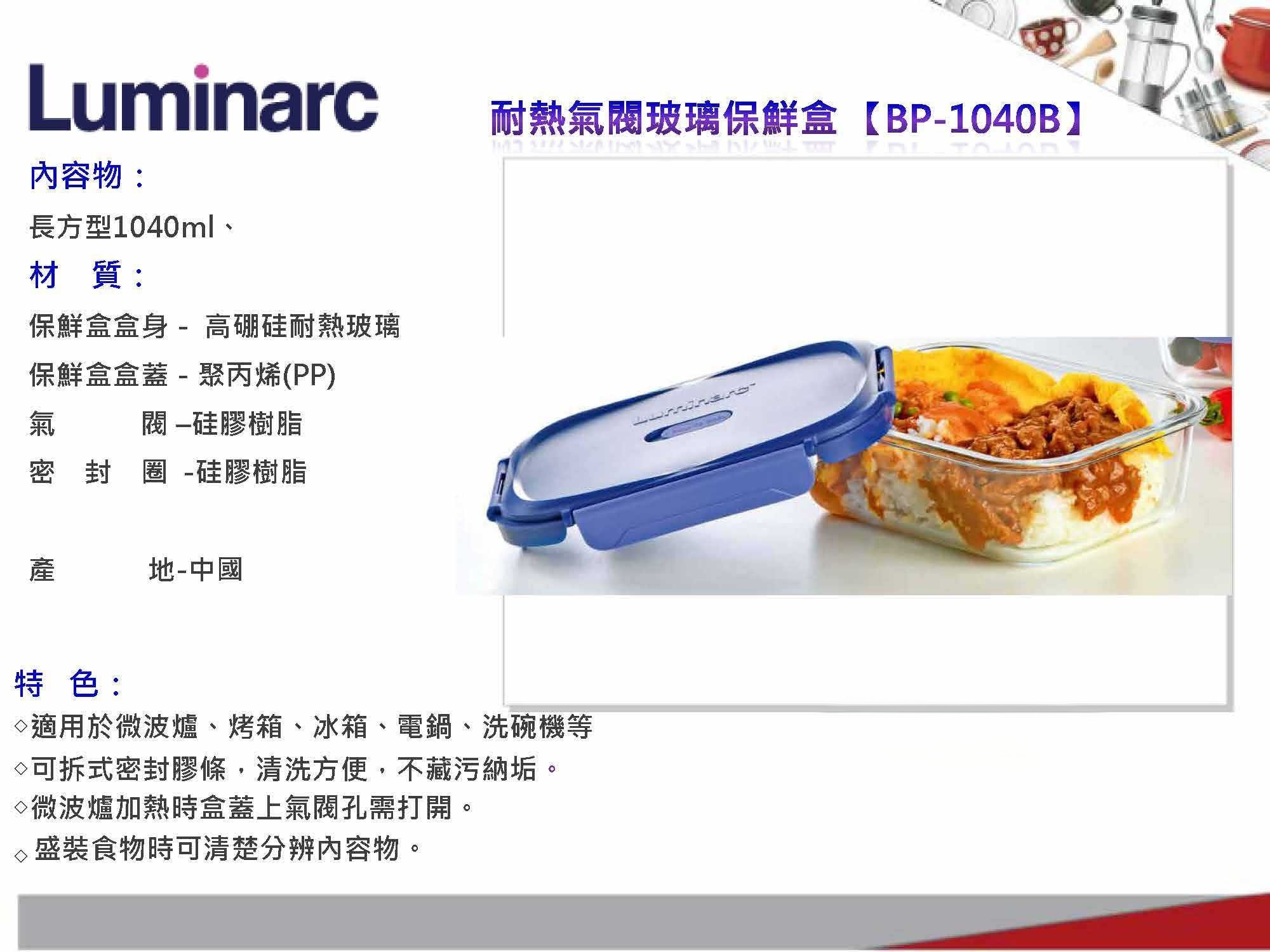 Luminarc

耐熱氣閥玻璃保鮮盒【BP-1040B】

內容物：

長方型1040ml、

材　質：

保鮮盒盒身 - 高硼硅耐熱玻璃

保鮮盒盒蓋 - 聚丙烯(PP)

氣　閥 –硅膠樹脂

密　封　圈 -硅膠樹脂

產　地-中國

Luminarc

特　色：

◇適用於微波爐、烤箱、冰箱、電鍋、洗碗機等

◇可拆式密封膠條，清洗方便，不藏污納垢。

◇微波爐加熱時盒蓋上氣閥孔需打開。

◇盛裝食物時可清楚分辨內容物。